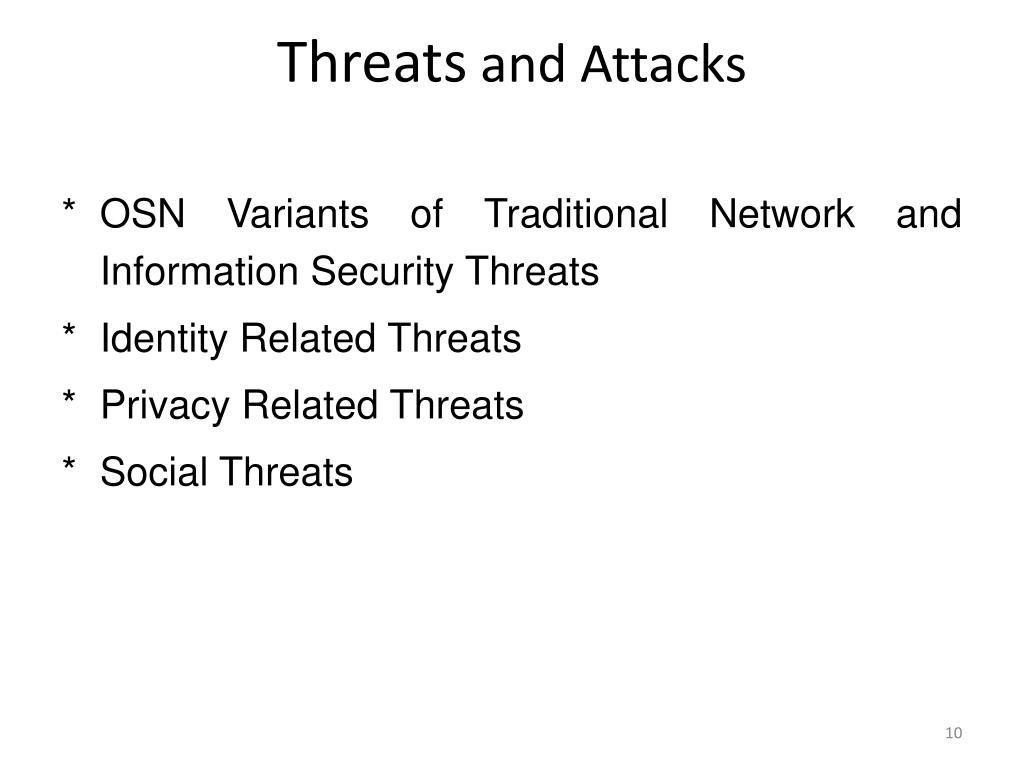 Threats and Attacks

* OSN Variants of Traditional Network and Information Security Threats

* Identity Related Threats

* Privacy Related Threats

* Social Threats

10